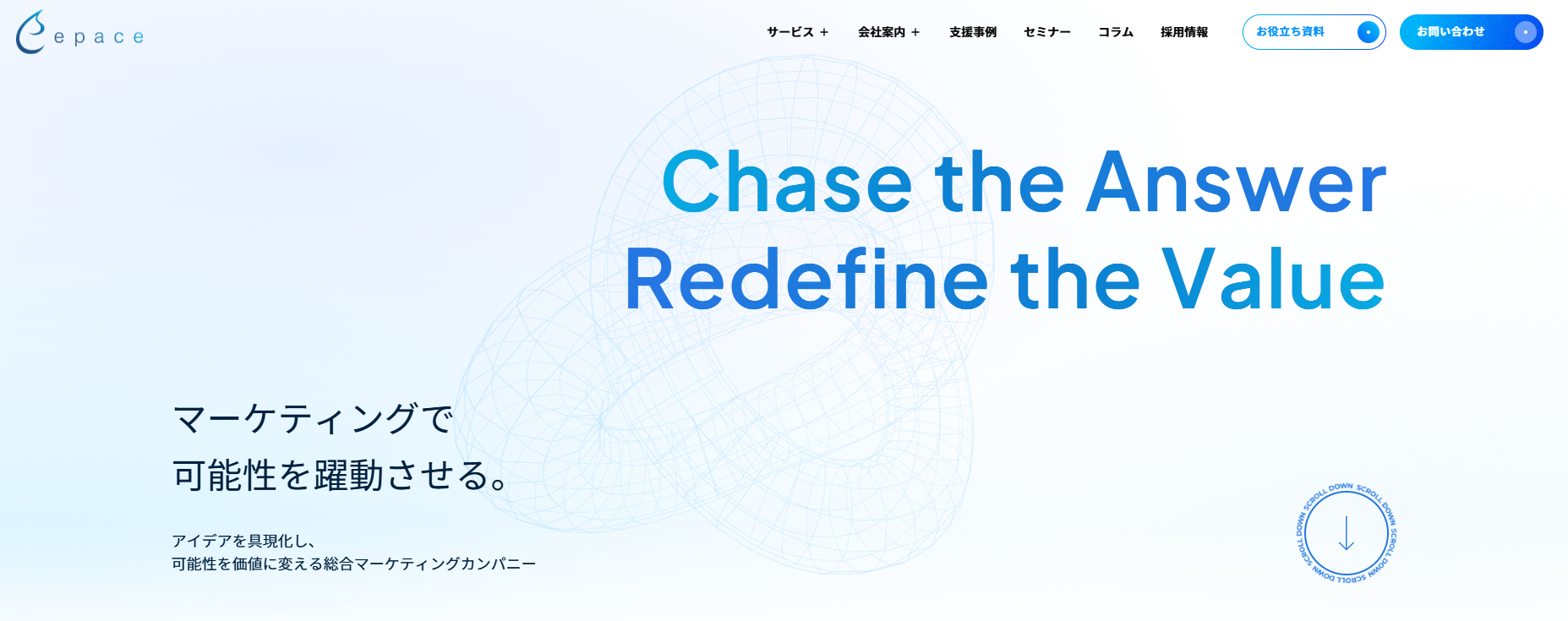 epace

サービス ＋
会社案内 ＋
支援事例
セミナー
コラム
採用情報
お役立ち資料
お問い合わせ

Chase the Answer
Redefine the Value

マーケティングで
可能性を躍動させる。

アイデアを具現化し、
可能性を価値に変える総合マーケティングカンパニー

SCROLL DOWN SCROLL DOWN SCROLL DOWN SCROLL DOWN